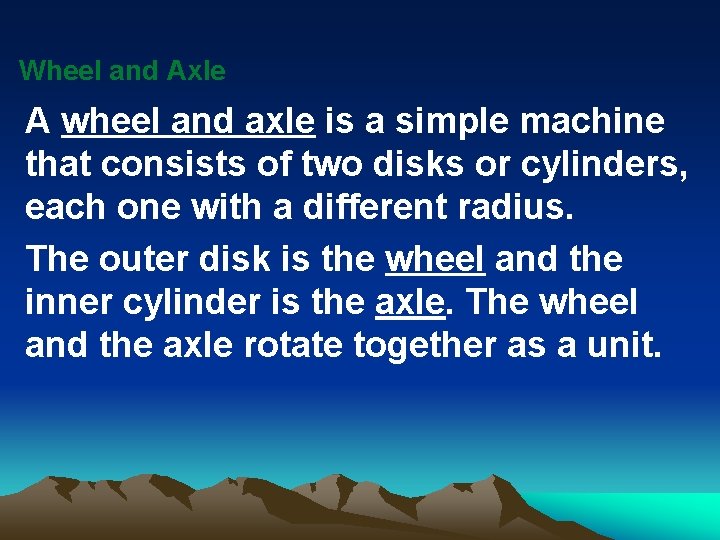 Wheel and Axle

A wheel and axle is a simple machine that consists of two disks or cylinders, each one with a different radius.

The outer disk is the wheel and the inner cylinder is the axle. The wheel and the axle rotate together as a unit.